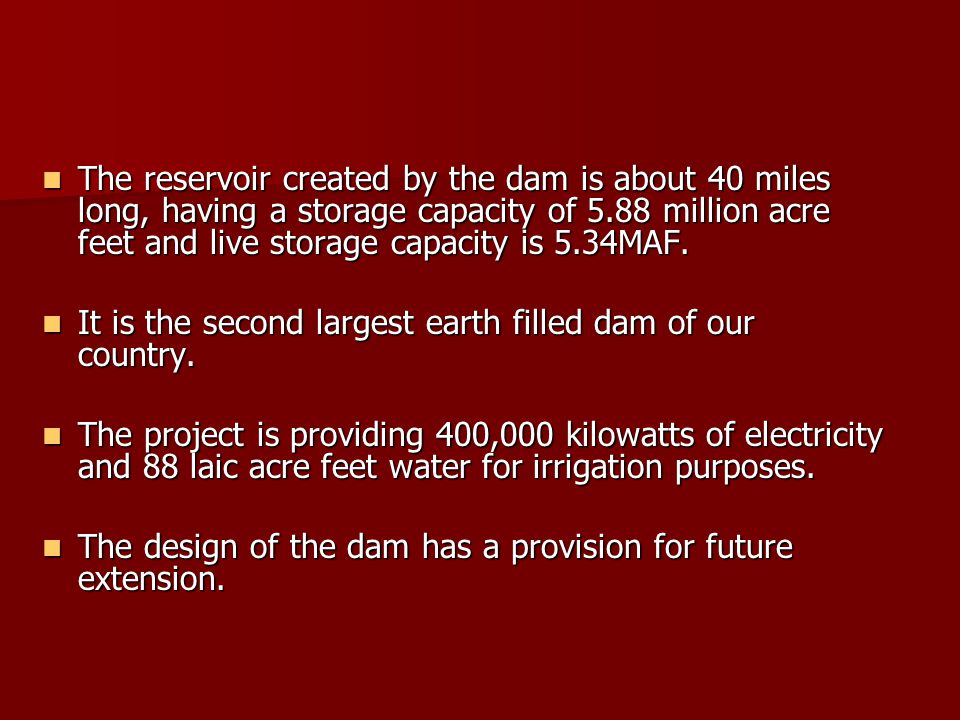 - The reservoir created by the dam is about 40 miles long, having a storage capacity of 5.88 million acre feet and live storage capacity is 5.34MAF.

- It is the second largest earth filled dam of our country.

- The project is providing 400,000 kilowatts of electricity and 88 laic acre feet water for irrigation purposes.

- The design of the dam has a provision for future extension.